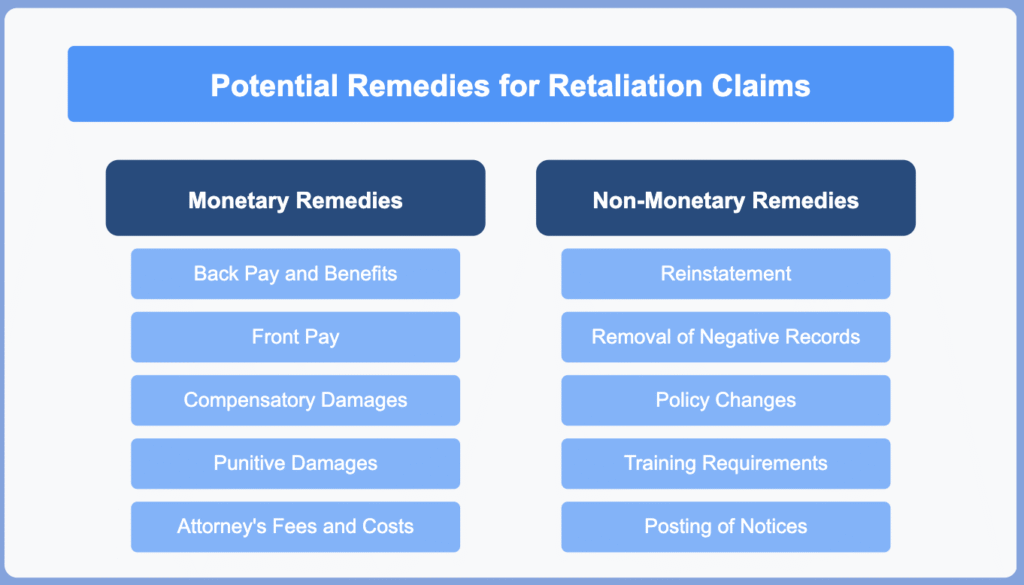 Potential Remedies for Retaliation Claims

Monetary Remedies

Back Pay and Benefits

Front Pay

Compensatory Damages

Punitive Damages

Attorney's Fees and Costs

Non-Monetary Remedies

Reinstatement

Removal of Negative Records

Policy Changes

Training Requirements

Posting of Notices